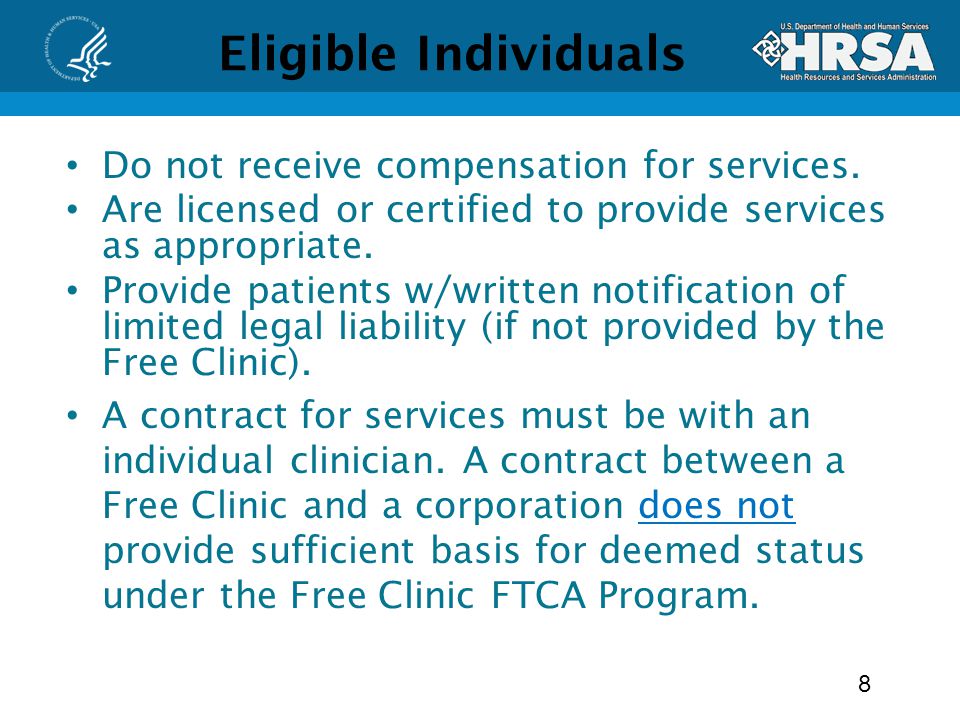 DEPARTMENT OF HEALTH & HUMAN SERVICES · USA

Eligible Individuals

U.S. Department of Health and Human Services
HRSA
Health Resources and Services Administration

• Do not receive compensation for services.
• Are licensed or certified to provide services as appropriate.
• Provide patients w/written notification of limited legal liability (if not provided by the Free Clinic).
• A contract for services must be with an individual clinician. A contract between a Free Clinic and a corporation does not provide sufficient basis for deemed status under the Free Clinic FTCA Program.

8